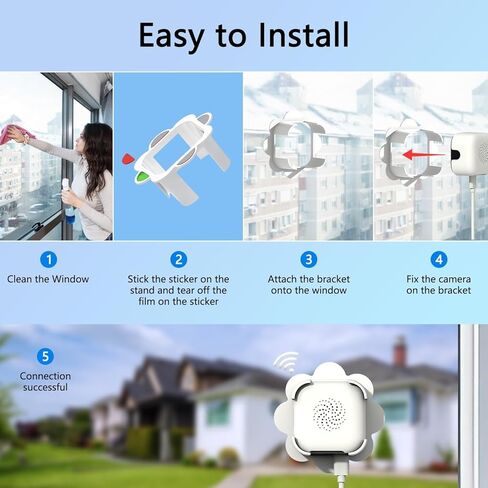 Easy to Install

1
Clean the Window

2
Stick the sticker on the stand and tear off the film on the sticker

3
Attach the bracket onto the window

4
Fix the camera on the bracket

5
Connection successful